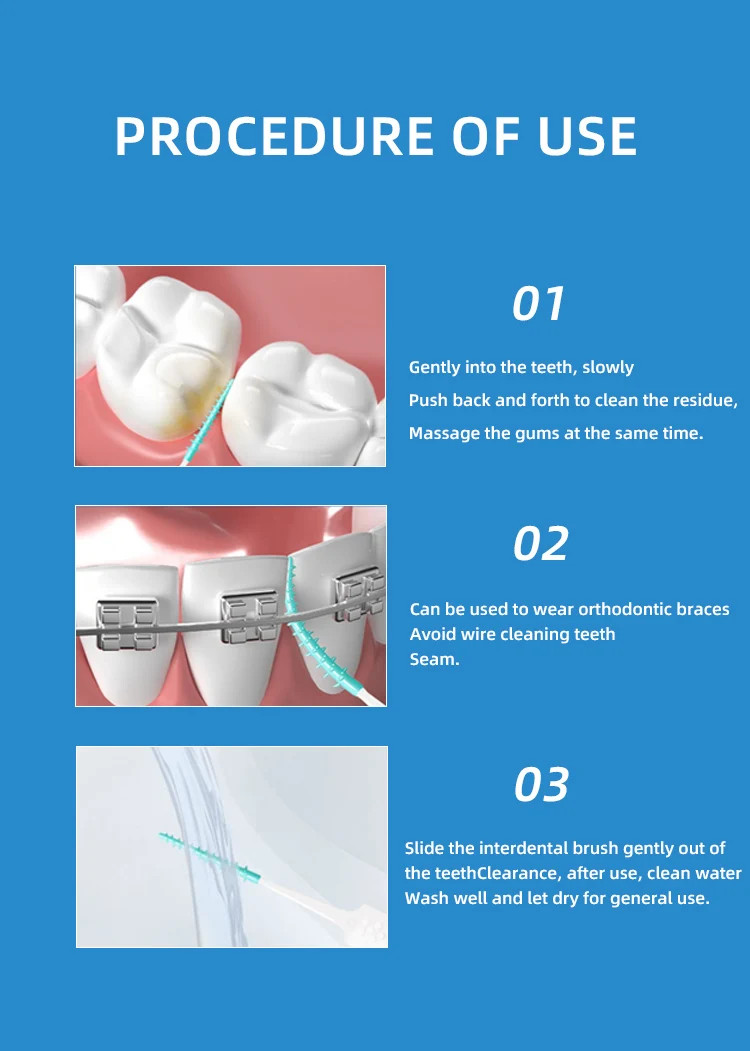 PROCEDURE OF USE

01

Gently into the teeth, slowly
Push back and forth to clean the residue,
Massage the gums at the same time.

02

Can be used to wear orthodontic braces
Avoid wire cleaning teeth
Seam.

03

Slide the interdental brush gently out of the teethClearance, after use, clean water Wash well and let dry for general use.